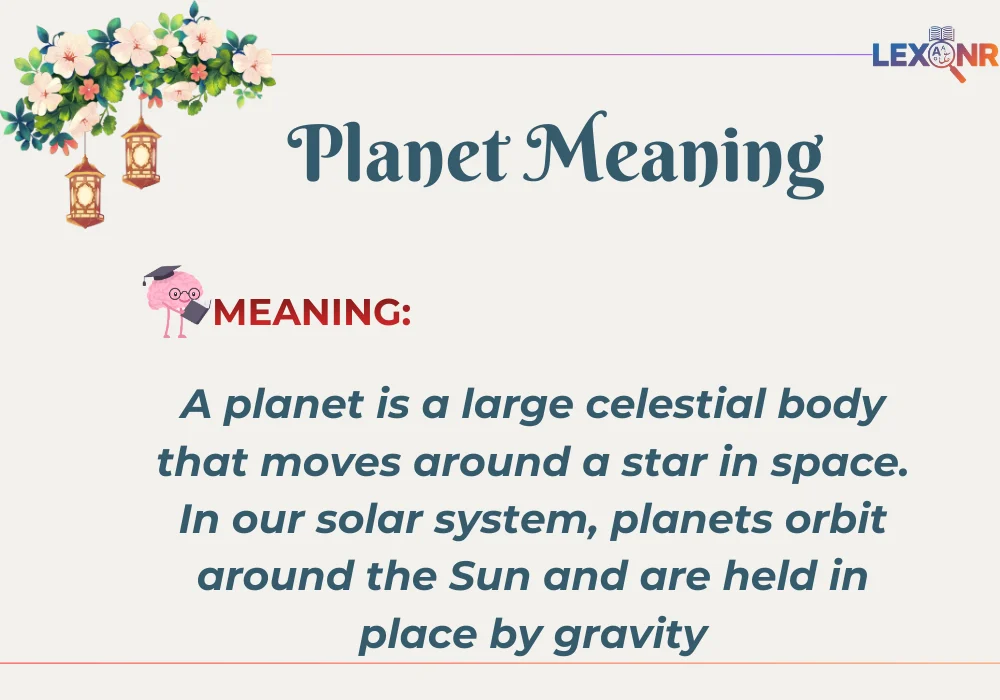 LEXONR

Planet Meaning

MEANING:

A planet is a large celestial body that moves around a star in space. In our solar system, planets orbit around the Sun and are held in place by gravity